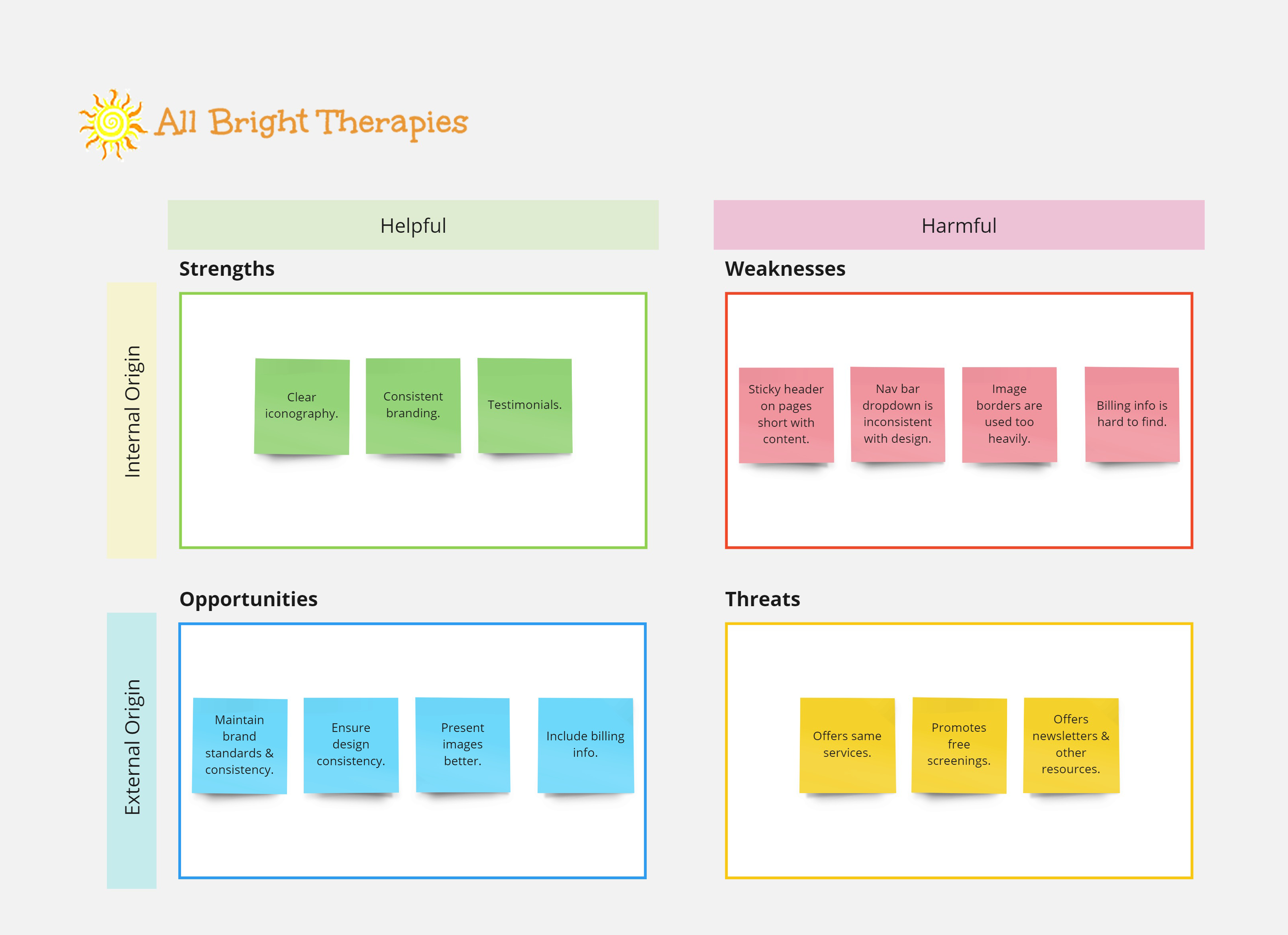 All Bright Therapies

Helpful

Harmful

Internal Origin

Strengths

Clear iconography.

Consistent branding.

Testimonials.

Weaknesses

Sticky header on pages short with content.

Nav bar dropdown is inconsistent with design.

Image borders are used too heavily.

Billing info is hard to find.

External Origin

Opportunities

Maintain brand standards & consistency.

Ensure design consistency.

Present images better.

Include billing info.

Threats

Offers same services.

Promotes free screenings.

Offers newsletters & other resources.